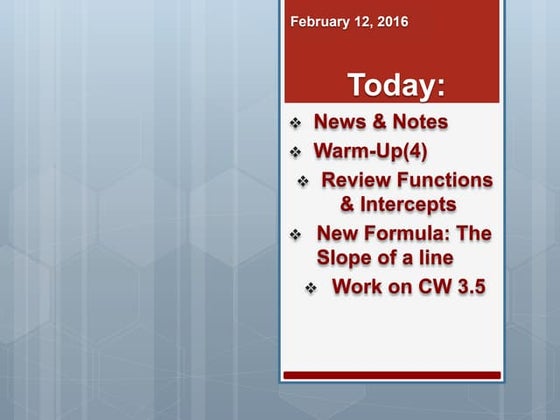 February 12, 2016

Today:

❖ News & Notes
❖ Warm-Up(4)
❖ Review Functions & Intercepts
❖ New Formula: The Slope of a line
❖ Work on CW 3.5